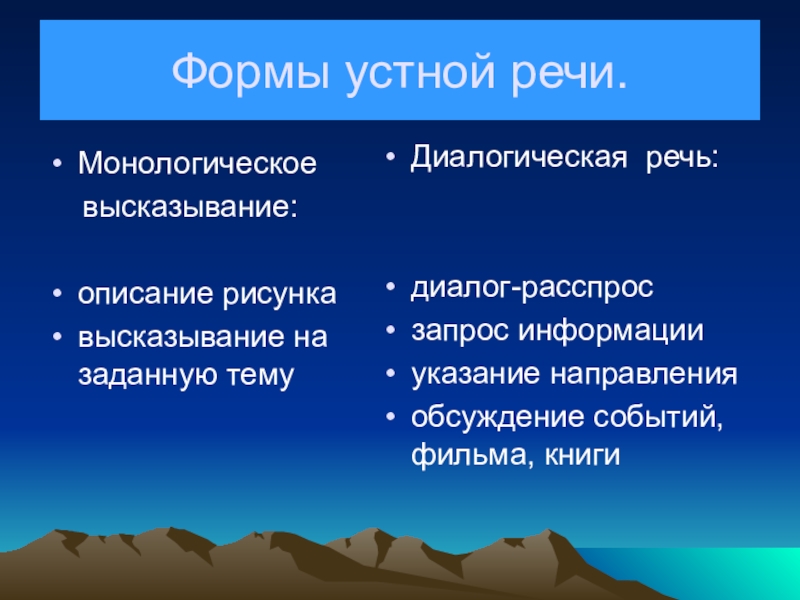 Формы устной речи.

• Монологическое высказывание:

• описание рисунка
• высказывание на заданную тему

• Диалогическая речь:

• диалог-расспрос
• запрос информации
• указание направления
• обсуждение событий, фильма, книги